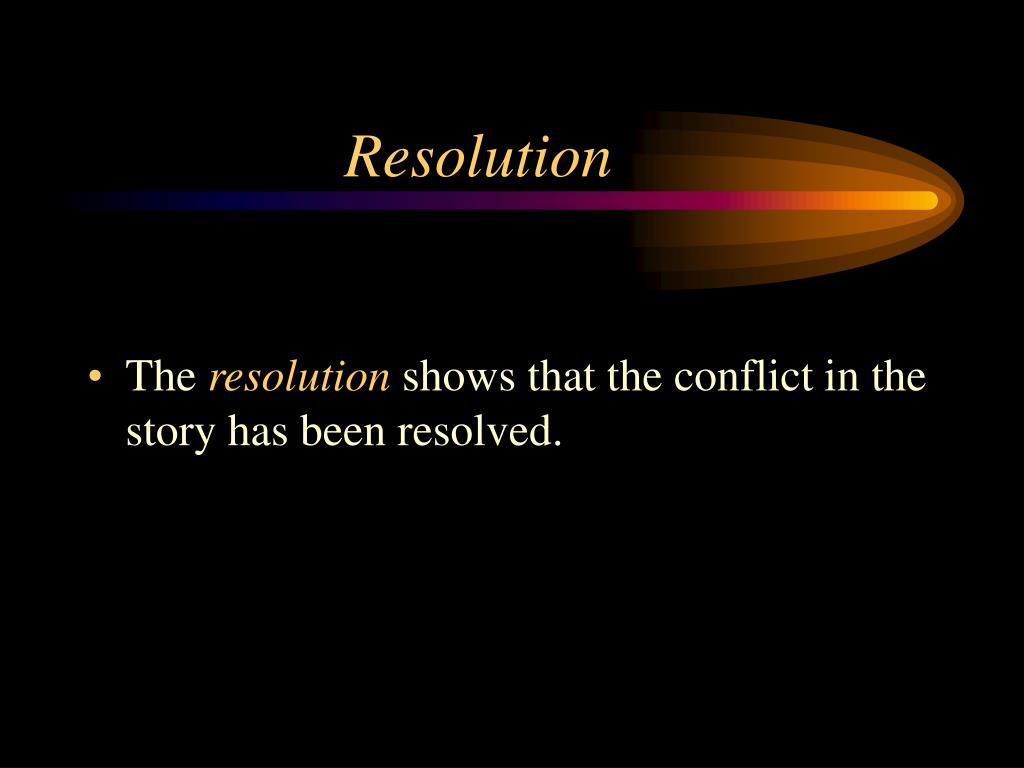 Resolution

• The resolution shows that the conflict in the story has been resolved.